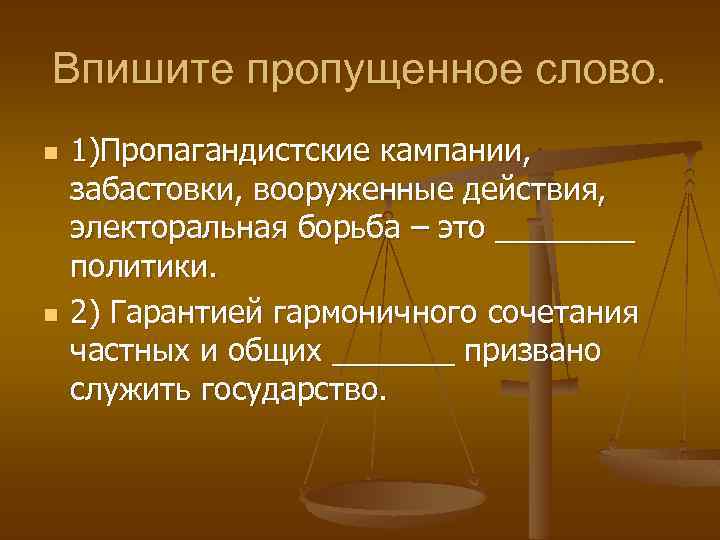 Впишите пропущенное слово.

1)Пропагандистские кампании, забастовки, вооруженные действия, электоральная борьба – это ________ политики.

2) Гарантией гармоничного сочетания частных и общих ________ призвано служить государство.